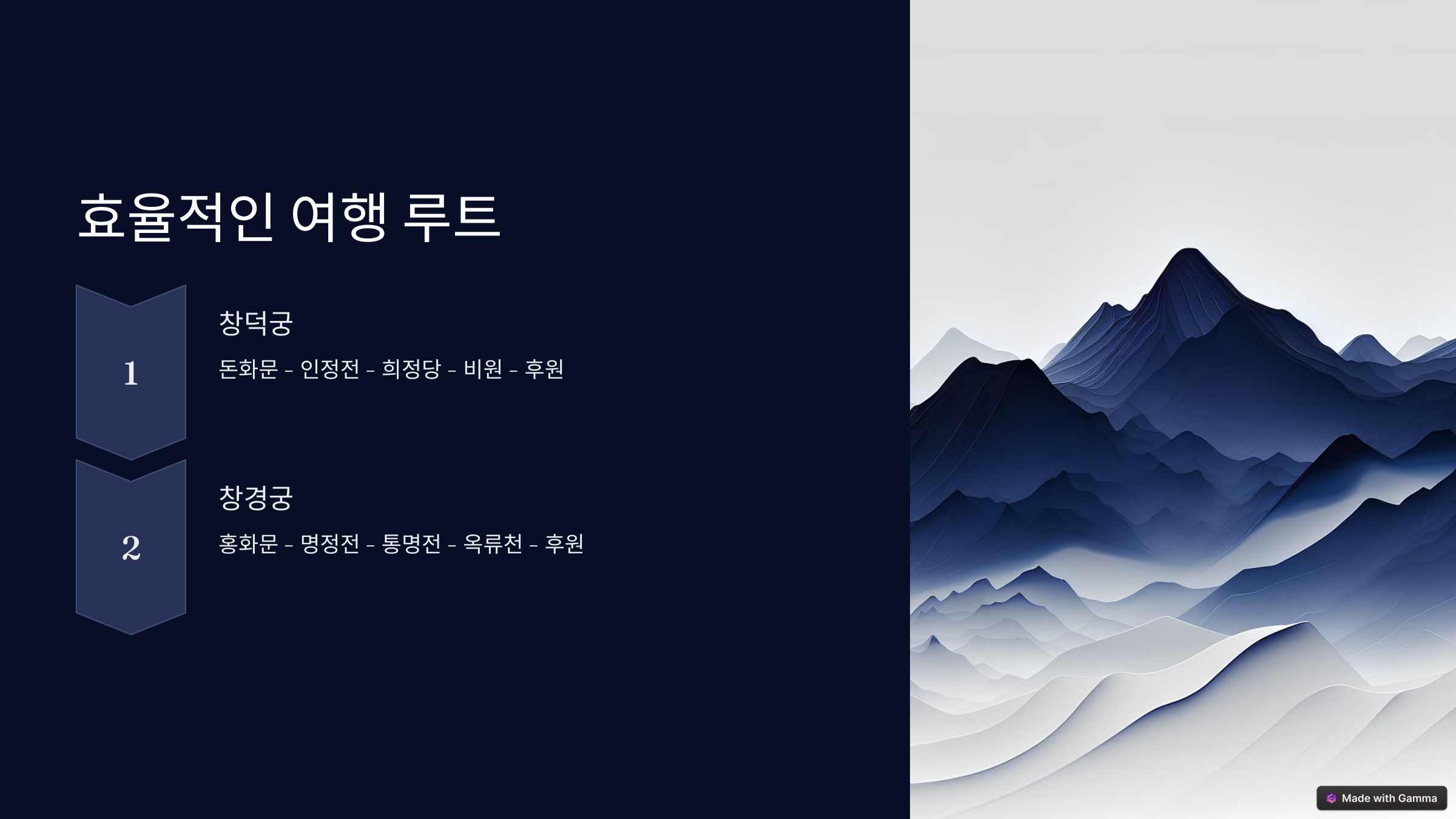 효율적인 여행 루트

1

창덕궁

돈화문 - 인정전 - 희정당 - 비원 - 후원

2

창경궁

홍화문 - 명정전 - 통명전 - 옥류천 - 후원

Made with Gamma